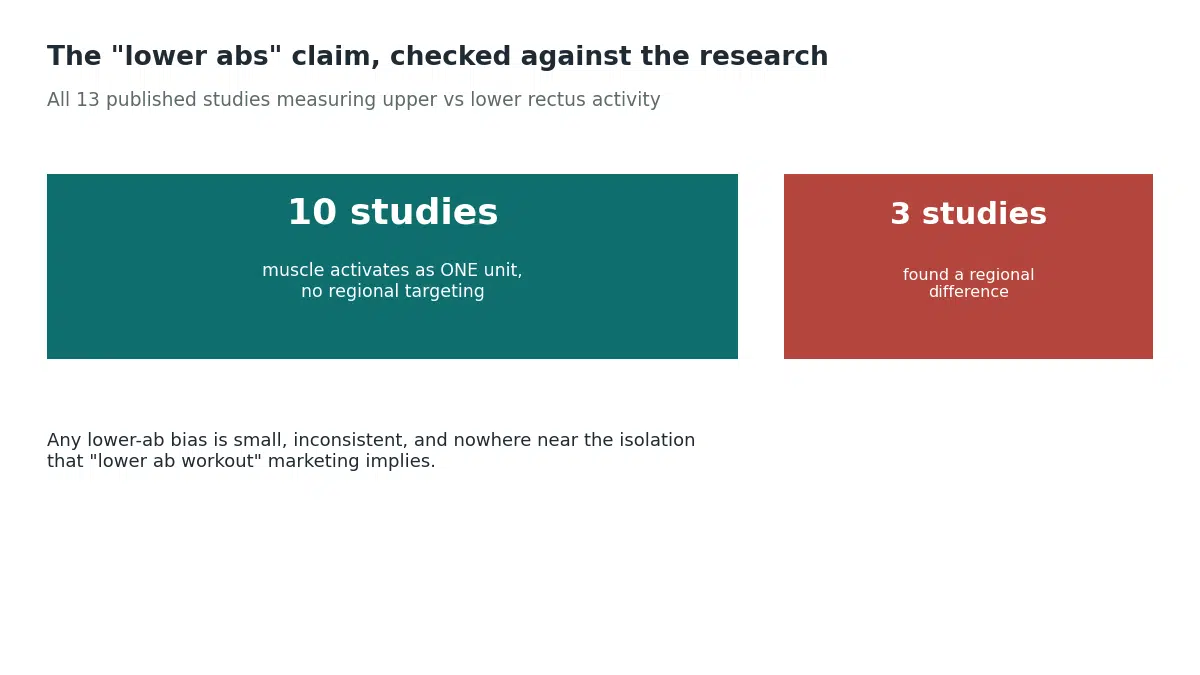 The "lower abs" claim, checked against the research

All 13 published studies measuring upper vs lower rectus activity

10 studies

muscle activates as ONE unit, no regional targeting

3 studies

found a regional difference

Any lower-ab bias is small, inconsistent, and nowhere near the isolation that "lower ab workout" marketing implies.